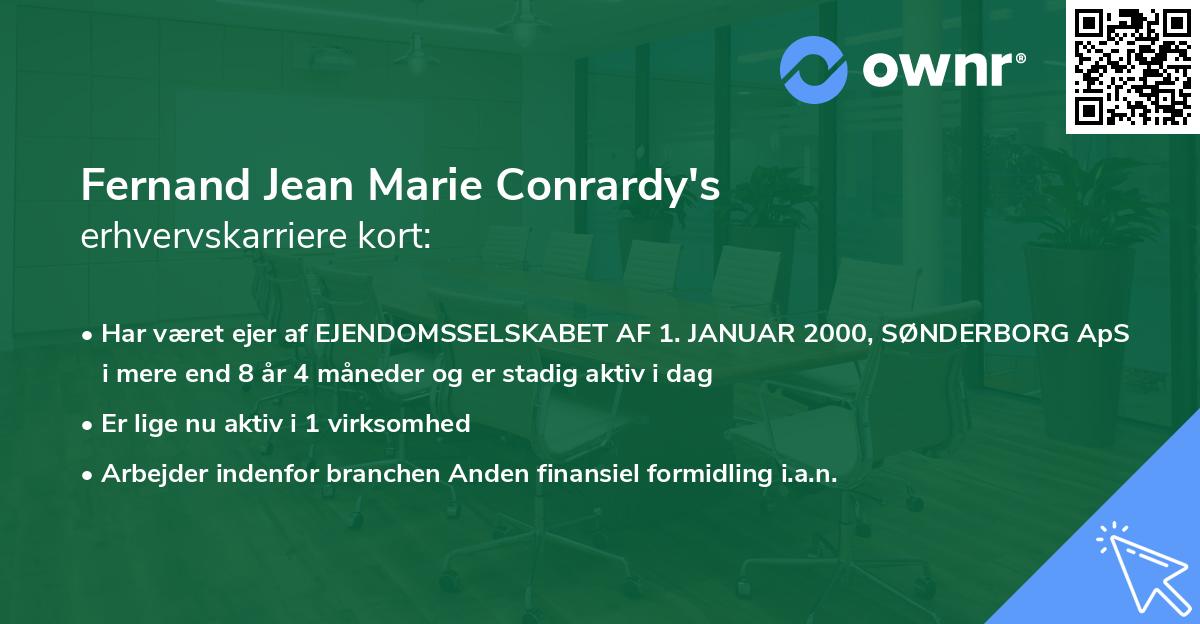 ownr®

Fernand Jean Marie Conrardy's
erhvervskarriere kort:

• Har været ejer af EJENDOMSSELSKABET AF 1. JANUAR 2000, SØNDERBORG ApS i mere end 8 år 4 måneder og er stadig aktiv i dag
• Er lige nu aktiv i 1 virksomhed
• Arbejder indenfor branchen Anden finansiel formidling i.a.n.